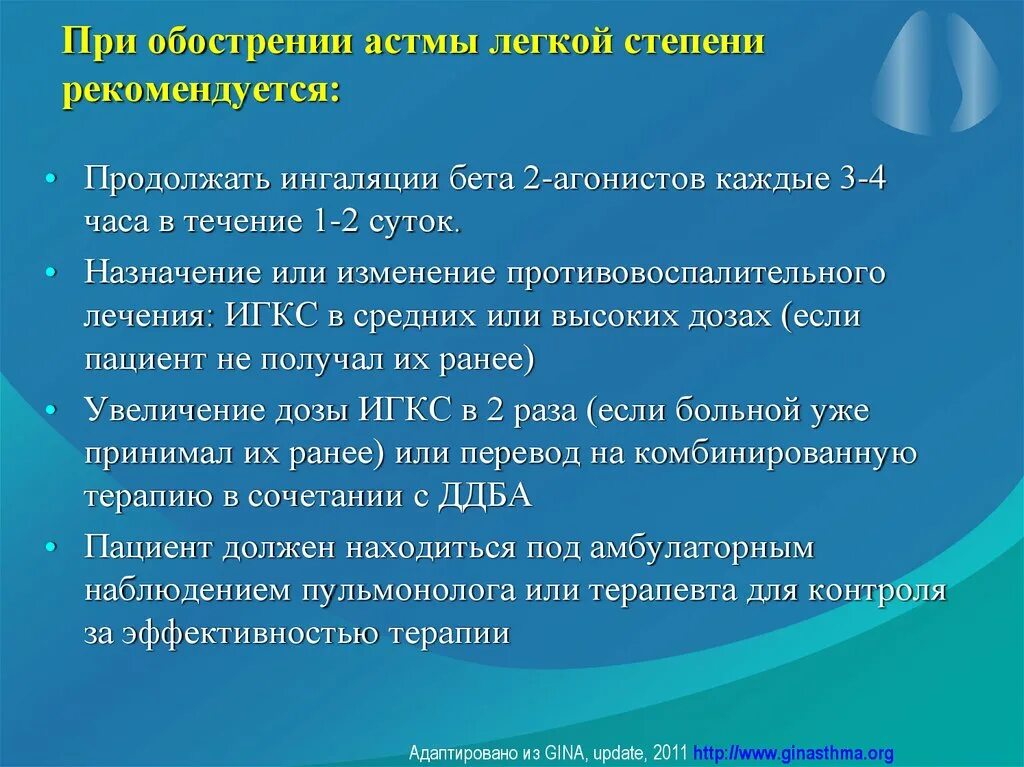 При обострении астмы легкой степени рекомендуется:

• Продолжать ингаляции бета 2-агонистов каждые 3-4 часа в течение 1-2 суток.
• Назначение или изменение противовоспалительного лечения: ИГКС в средних или высоких дозах (если пациент не получал их ранее)
• Увеличение дозы ИГКС в 2 раза (если больной уже принимал их ранее) или перевод на комбинированную терапию в сочетании с ДДБА
• Пациент должен находиться под амбулаторным наблюдением пульмонолога или терапевта для контроля за эффективностью терапии

Адаптировано из GINA, update, 2011 http://www.ginasthma.org